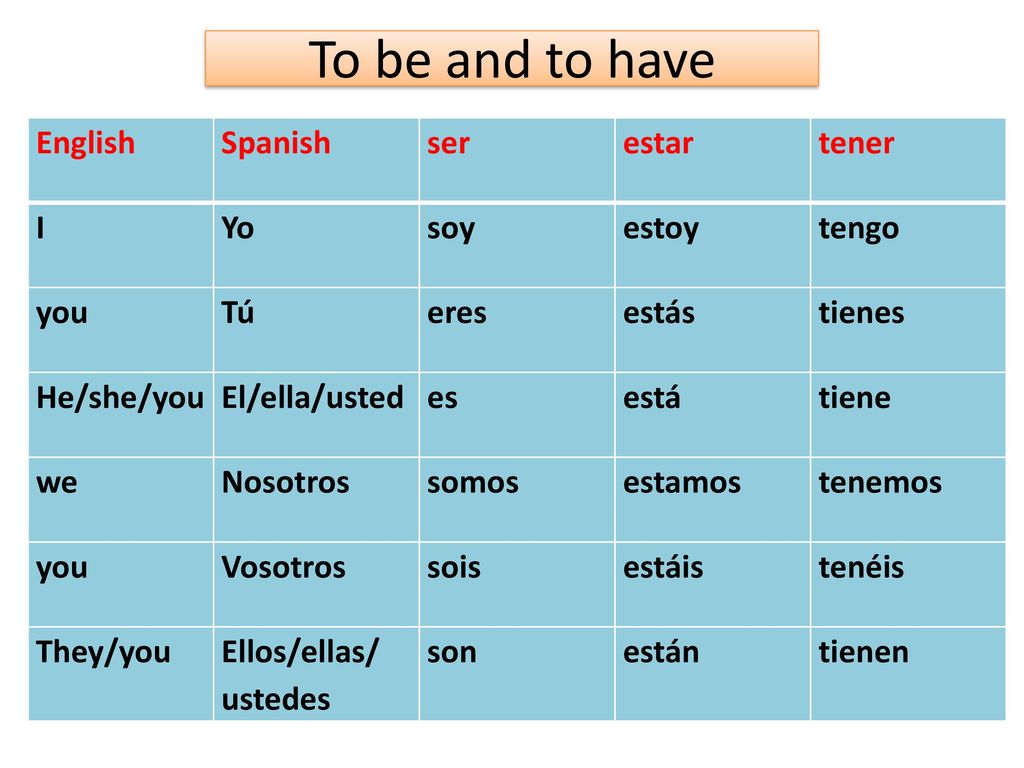 To be and to have

| English | Spanish | ser | estar | tener |
|---|---|---|---|---|
| I | Yo | soy | estoy | tengo |
| you | Tú | eres | estás | tienes |
| He/she/you | El/ella/usted | es | está | tiene |
| we | Nosotros | somos | estamos | tenemos |
| you | Vosotros | sois | estáis | tenéis |
| They/you | Ellos/ellas/ ustedes | son | están | tienen |